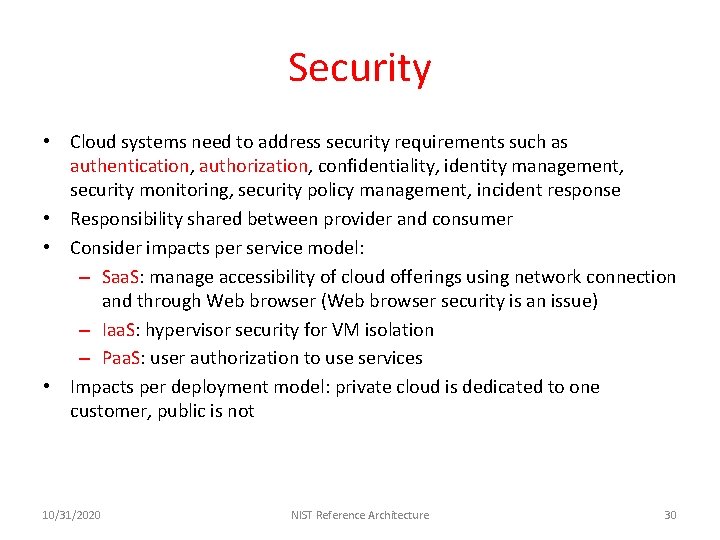 Security

• Cloud systems need to address security requirements such as authentication, authorization, confidentiality, identity management, security monitoring, security policy management, incident response
• Responsibility shared between provider and consumer
• Consider impacts per service model:
– SaaS: manage accessibility of cloud offerings using network connection and through Web browser (Web browser security is an issue)
– IaaS: hypervisor security for VM isolation
– PaaS: user authorization to use services
• Impacts per deployment model: private cloud is dedicated to one customer, public is not

10/31/2020 NIST Reference Architecture 30